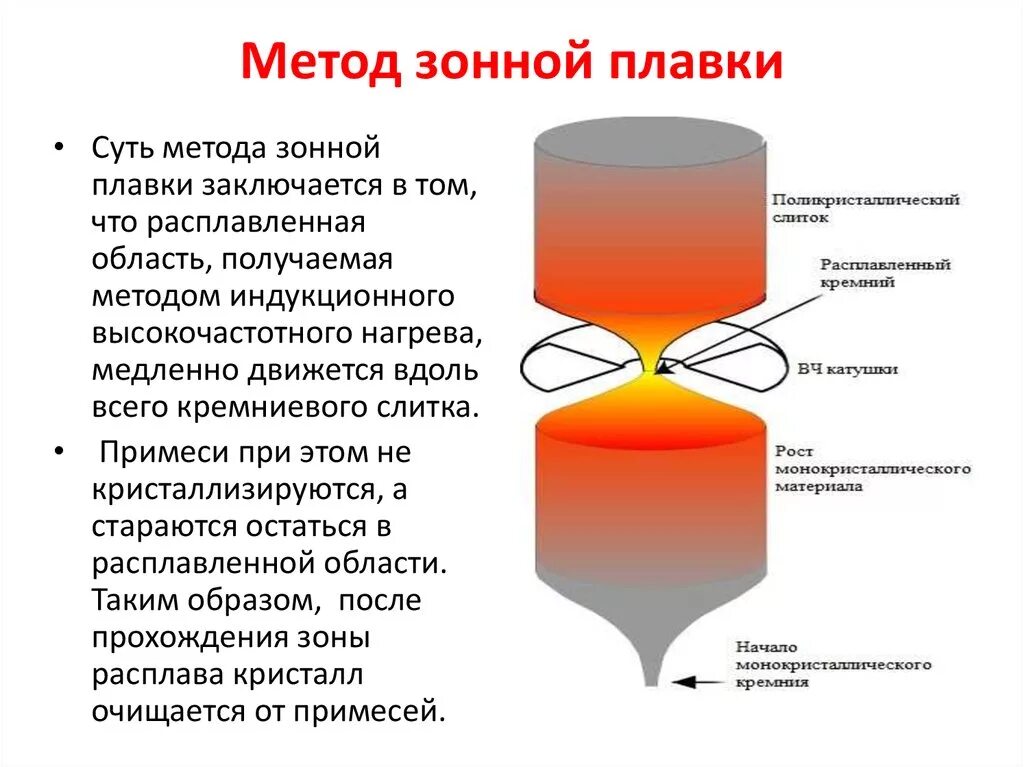 Метод зонной плавки

• Суть метода зонной плавки заключается в том, что расплавленная область, получаемая методом индукционного высокочастотного нагрева, медленно движется вдоль всего кремниевого слитка.

• Примеси при этом не кристаллизируются, а стараются остаться в расплавленной области. Таким образом, после прохождения зоны расплава кристалл очищается от примесей.

Поликристаллический слиток

Расплавленный кремний

ВЧ катушки

Рост монокристаллического материала

Начало монокристаллического кремния